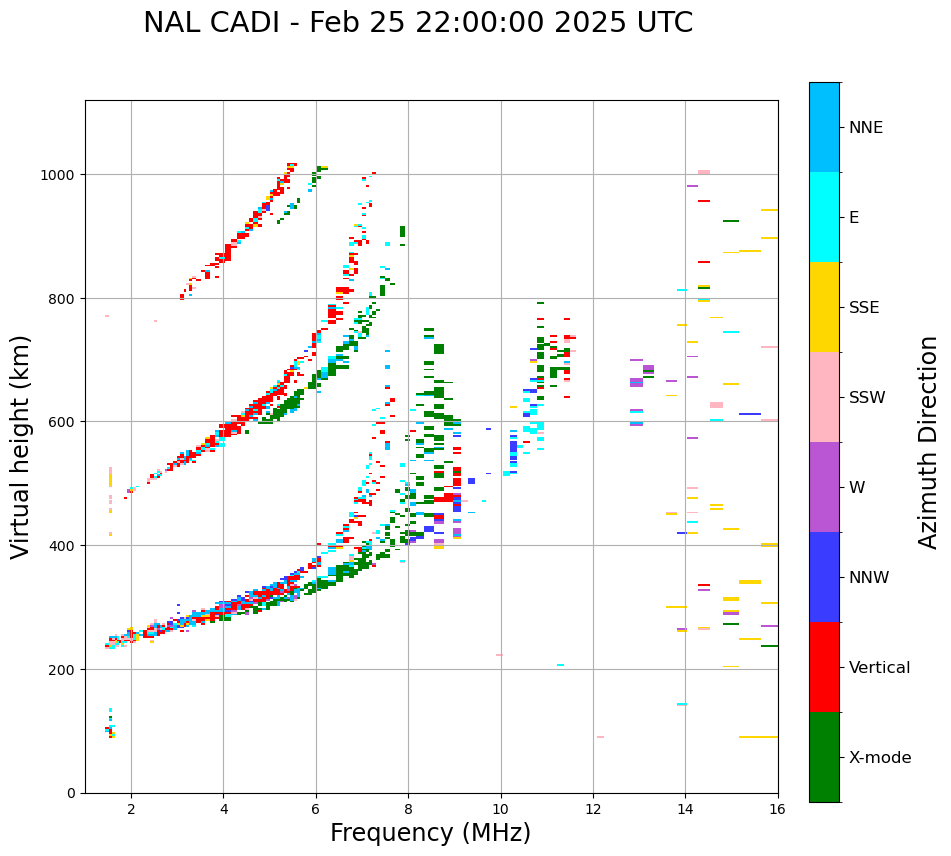 NAL CADI - Feb 25 22:00:00 2025 UTC

Virtual height (km)

1000
800
600
400
200
0

2
4
6
8
10
12
14
16

Frequency (MHz)

NNE
E
SSE
SSW
W
NNW
Vertical
X-mode

Azimuth Direction